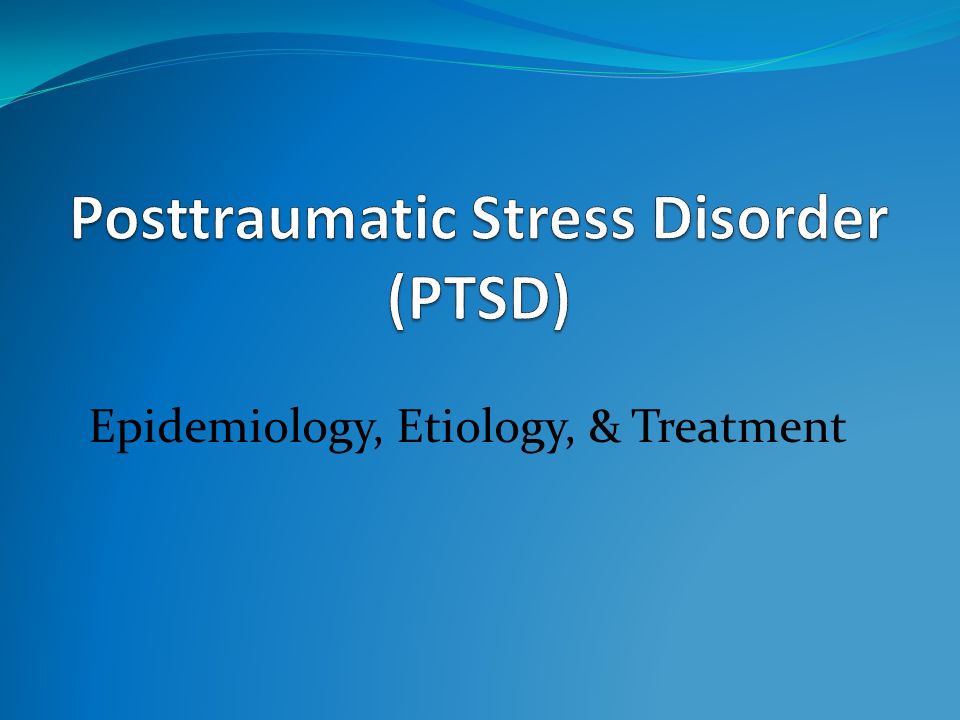 Posttraumatic Stress Disorder (PTSD)

Epidemiology, Etiology, & Treatment